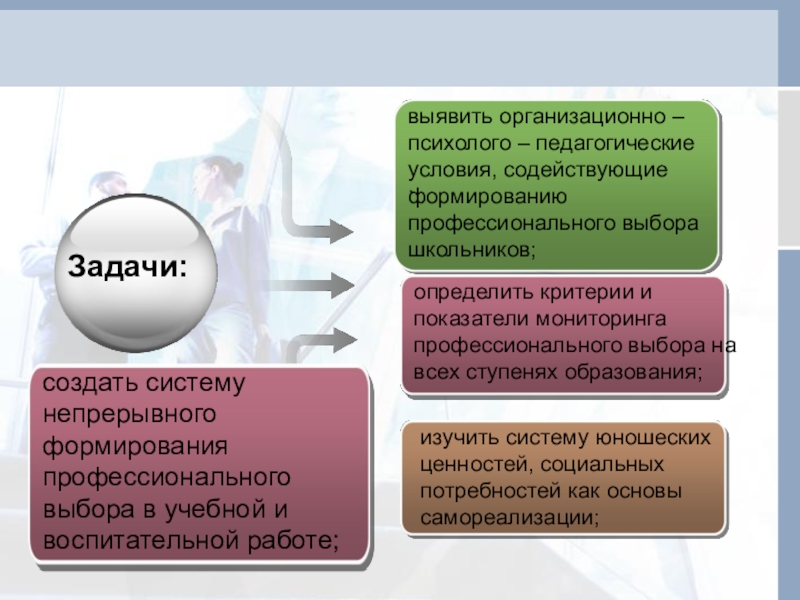 Задачи:

выявить организационно – психолого – педагогические условия, содействующие формированию профессионального выбора школьников;

определить критерии и показатели мониторинга профессионального выбора на всех ступенях образования;

изучить систему юношеских ценностей, социальных потребностей как основы самореализации;

создать систему непрерывного формирования профессионального выбора в учебной и воспитательной работе;